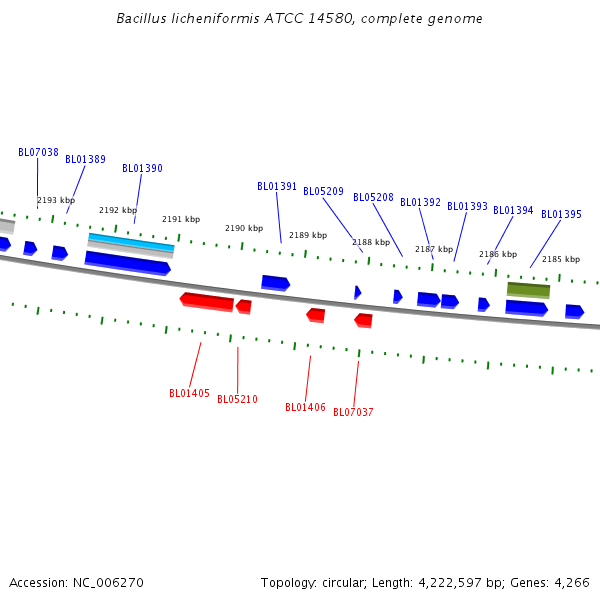 Bacillus licheniformis ATCC 14580, complete genome

BL07038
BL01389
BL01390
BL01391
BL05209
BL05208
BL01392
BL01393
BL01394
BL01395

2193 kbp
2192 kbp
2191 kbp
2190 kbp
2189 kbp
2188 kbp
2187 kbp
2186 kbp
2185 kbp

BL01405
BL05210
BL01406
BL07037

Accession: NC_006270

Topology: circular; Length: 4,222,597 bp; Genes: 4,266